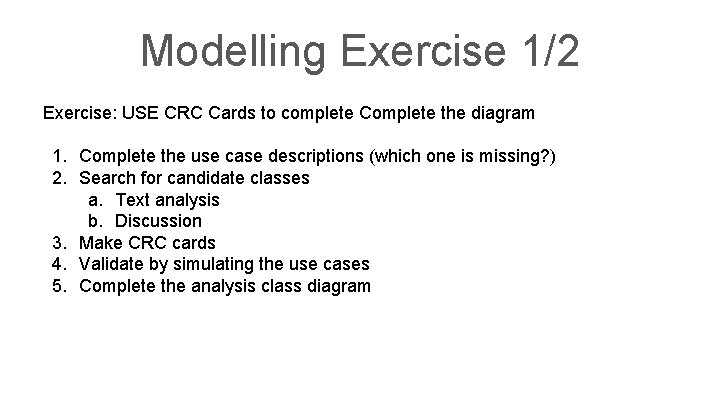 Modelling Exercise 1/2

Exercise: USE CRC Cards to complete Complete the diagram

1. Complete the use case descriptions (which one is missing?)
2. Search for candidate classes
a. Text analysis
b. Discussion
3. Make CRC cards
4. Validate by simulating the use cases
5. Complete the analysis class diagram